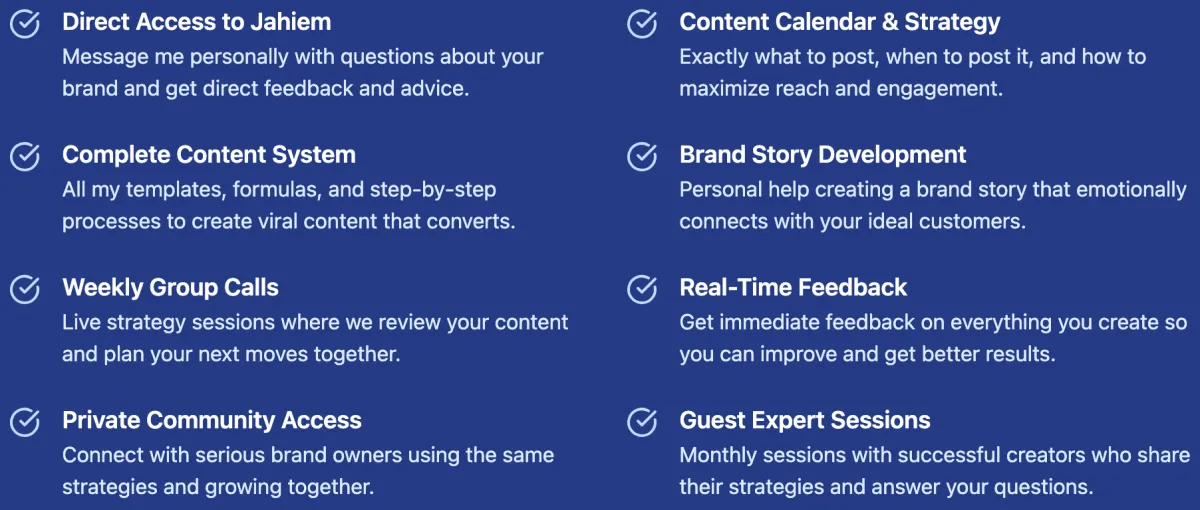 Direct Access to Jahiem
Message me personally with questions about your brand and get direct feedback and advice.

Complete Content System
All my templates, formulas, and step-by-step processes to create viral content that converts.

Weekly Group Calls
Live strategy sessions where we review your content and plan your next moves together.

Private Community Access
Connect with serious brand owners using the same strategies and growing together.

Content Calendar & Strategy
Exactly what to post, when to post it, and how to maximize reach and engagement.

Brand Story Development
Personal help creating a brand story that emotionally connects with your ideal customers.

Real-Time Feedback
Get immediate feedback on everything you create so you can improve and get better results.

Guest Expert Sessions
Monthly sessions with successful creators who share their strategies and answer your questions.